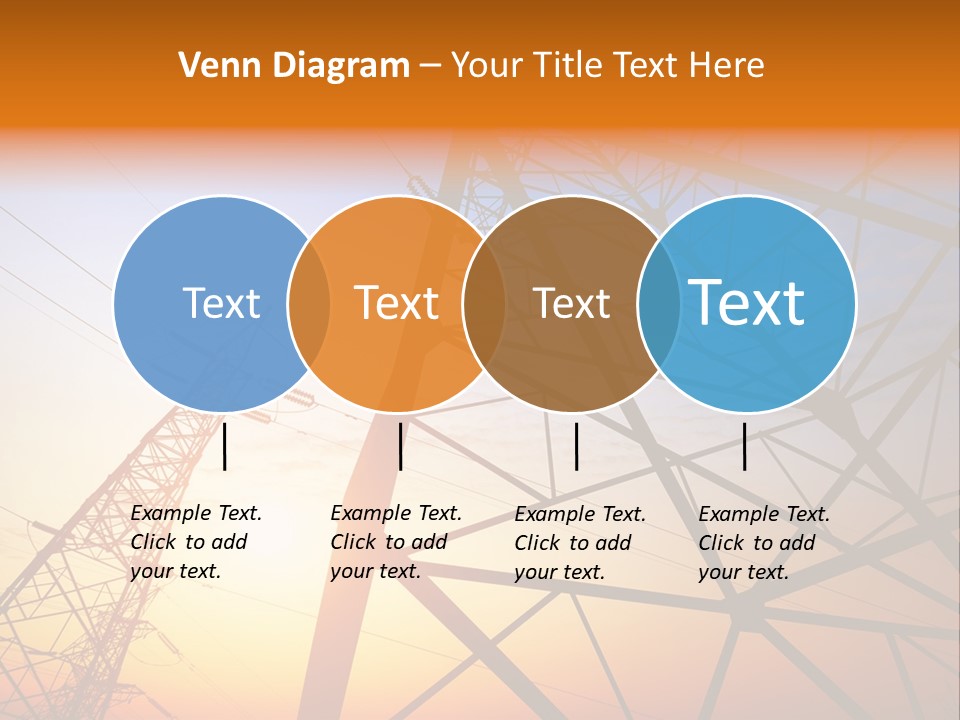 Venn Diagram – Your Title Text Here

Text

Text

Text

Text

Example Text. Click to add your text.

Example Text. Click to add your text.

Example Text. Click to add your text.

Example Text. Click to add your text.